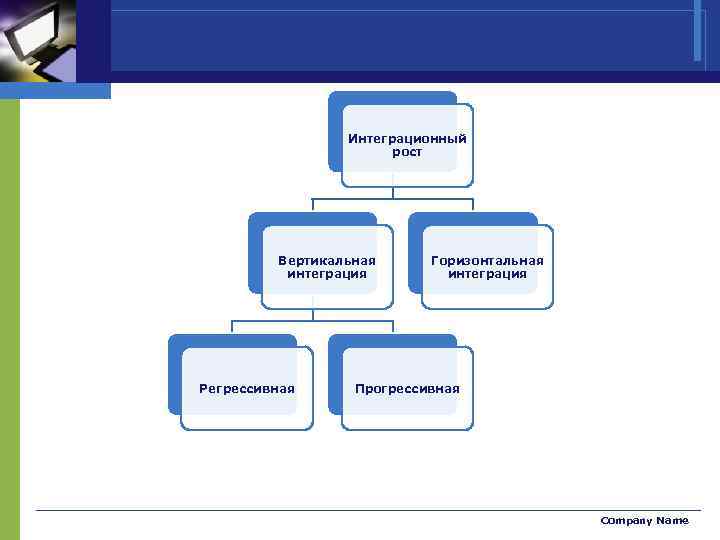 Интеграционный рост

Вертикальная интеграция

Горизонтальная интеграция

Регрессивная

Прогрессивная

Company Name